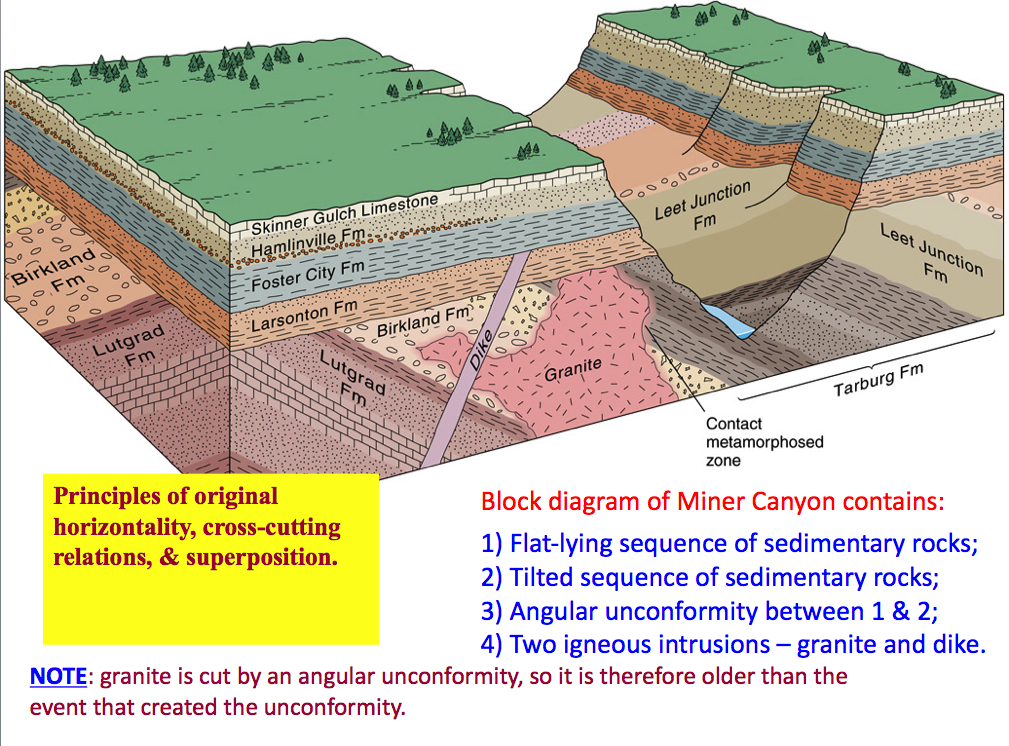 Skinner Gulch Limestone
Hamlinville Fm
Foster City Fm
Larsonton Fm
Birkland Fm
Lutgrad Fm
Birkland Fm
Lutgrad Fm
Dike
Granite
Leet Junction Fm
Leet Junction Fm
Tarburg Fm
Contact metamorphosed zone

Principles of original horizontality, cross-cutting relations, & superposition.

Block diagram of Miner Canyon contains:
1) Flat-lying sequence of sedimentary rocks;
2) Tilted sequence of sedimentary rocks;
3) Angular unconformity between 1 & 2;
4) Two igneous intrusions – granite and dike.

NOTE: granite is cut by an angular unconformity, so it is therefore older than the event that created the unconformity.